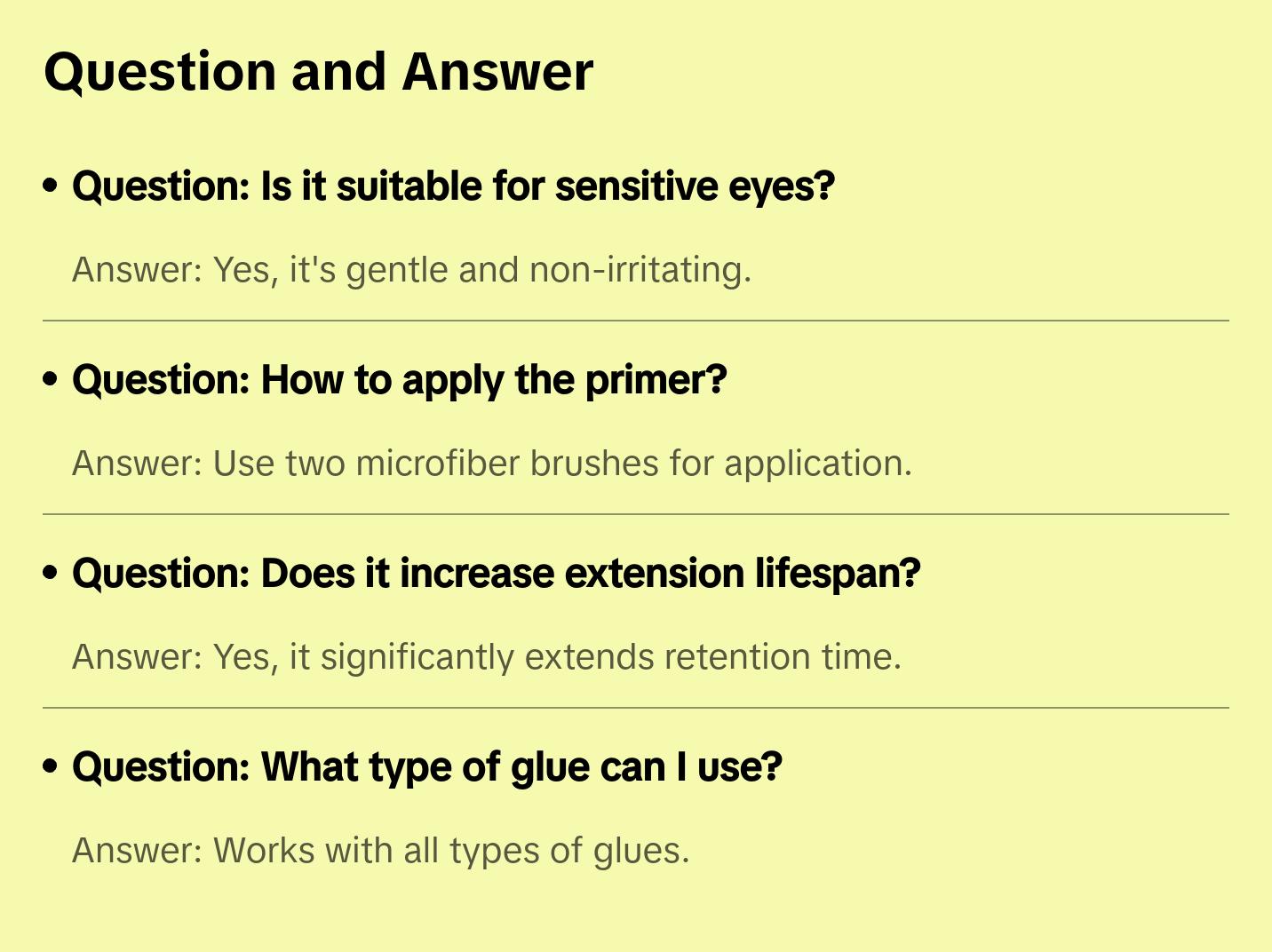 Question and Answer

• Question: Is it suitable for sensitive eyes?

Answer: Yes, it's gentle and non-irritating.

• Question: How to apply the primer?

Answer: Use two microfiber brushes for application.

• Question: Does it increase extension lifespan?

Answer: Yes, it significantly extends retention time.

• Question: What type of glue can I use?

Answer: Works with all types of glues.